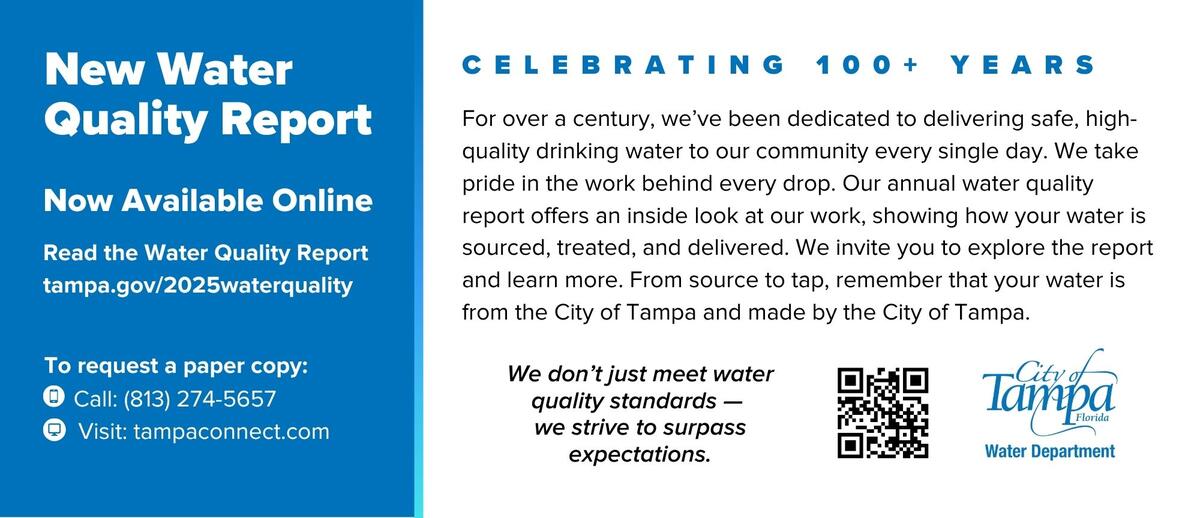 New Water Quality Report

Now Available Online

Read the Water Quality Report
tampa.gov/2025waterquality

To request a paper copy:
Call: (813) 274-5657
Visit: tampaconnect.com

CELEBRATING 100+ YEARS

For over a century, we've been dedicated to delivering safe, high-quality drinking water to our community every single day. We take pride in the work behind every drop. Our annual water quality report offers an inside look at our work, showing how your water is sourced, treated, and delivered. We invite you to explore the report and learn more. From source to tap, remember that your water is from the City of Tampa and made by the City of Tampa.

We don't just meet water quality standards — we strive to surpass expectations.

City of Tampa Florida
Water Department